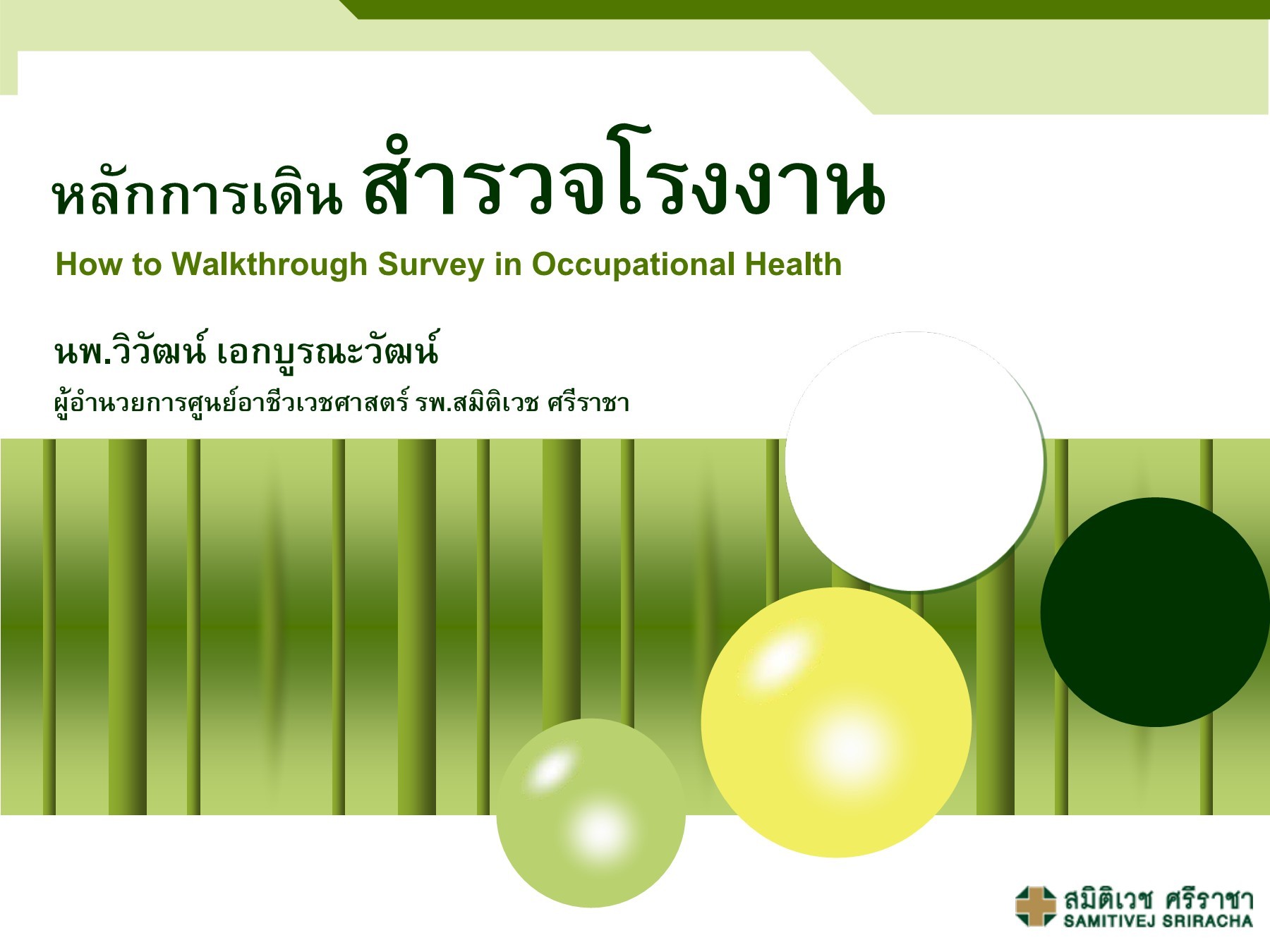 หลักการเดิน สำรวจโรงงาน

How to Walkthrough Survey in Occupational Health

นพ.วิวัฒน์ เอกบูรณะวัฒน์

ผู้อำนวยการศูนย์อาชีวเวชศาสตร์ รพ.สมิติเวช ศรีราชา

สมิติเวช ศรีราชา
SAMITIVEJ SRIRACHA